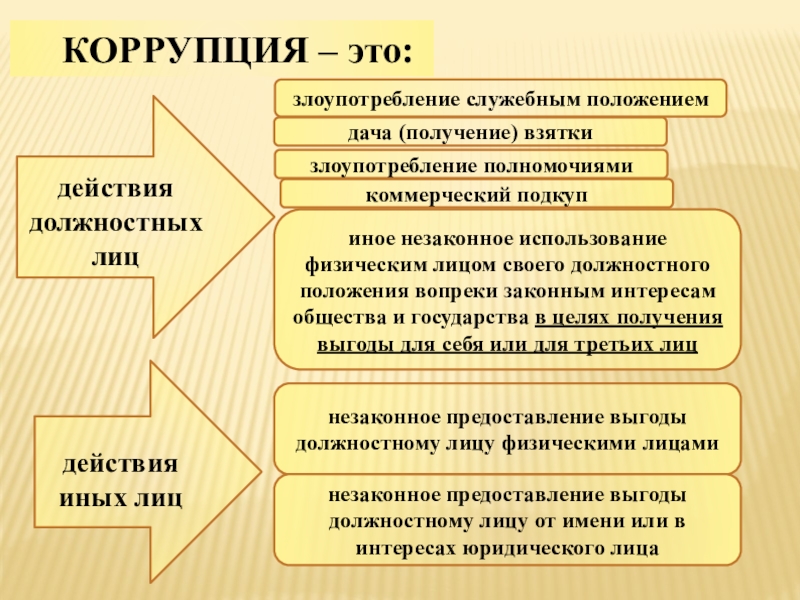 КОРРУПЦИЯ – это:

действия должностных лиц

злоупотребление служебным положением

дача (получение) взятки

злоупотребление полномочиями

коммерческий подкуп

иное незаконное использование физическим лицом своего должностного положения вопреки законным интересам общества и государства в целях получения выгоды для себя или для третьих лиц

действия иных лиц

незаконное предоставление выгоды должностному лицу физическими лицами

незаконное предоставление выгоды должностному лицу от имени или в интересах юридического лица